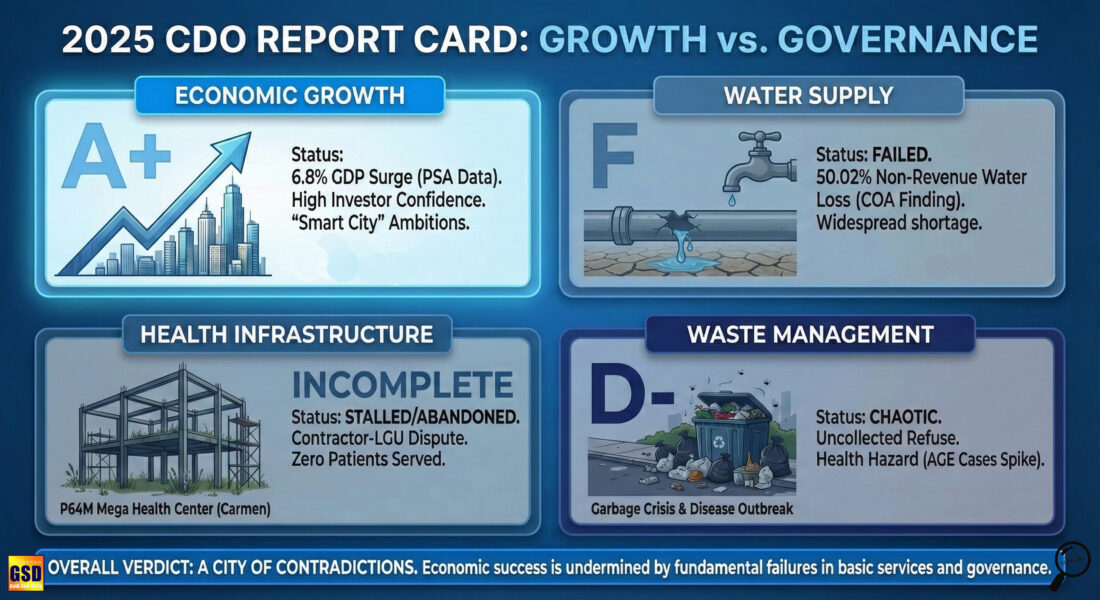 2025 CDO REPORT CARD: GROWTH vs. GOVERNANCE

ECONOMIC GROWTH

A+

Status:
6.8% GDP Surge (PSA Data).
High Investor Confidence.
"Smart City" Ambitions.

WATER SUPPLY

F

Status: FAILED.
50.02% Non-Revenue Water Loss (COA Finding).
Widespread shortage.

HEALTH INFRASTRUCTURE

INCOMPLETE

Status: STALLED/ABANDONED.
Contractor-LGU Dispute.
Zero Patients Served.

P64M Mega Health Center (Carmen)

WASTE MANAGEMENT

D-

Status: CHAOTIC.
Uncollected Refuse.
Health Hazard (AGE Cases Spike).

Garbage Crisis & Disease Outbreak

GSD

OVERALL VERDICT: A CITY OF CONTRADICTIONS. Economic success is undermined by fundamental failures in basic services and governance.